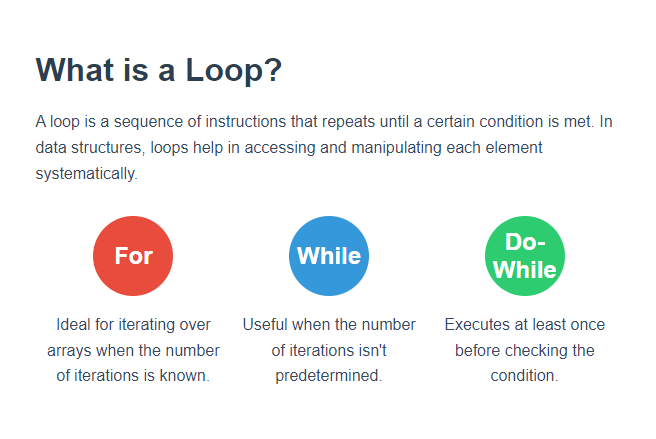 What is a Loop?

A loop is a sequence of instructions that repeats until a certain condition is met. In data structures, loops help in accessing and manipulating each element systematically.

For

Ideal for iterating over arrays when the number of iterations is known.

While

Useful when the number of iterations isn't predetermined.

Do-While

Executes at least once before checking the condition.